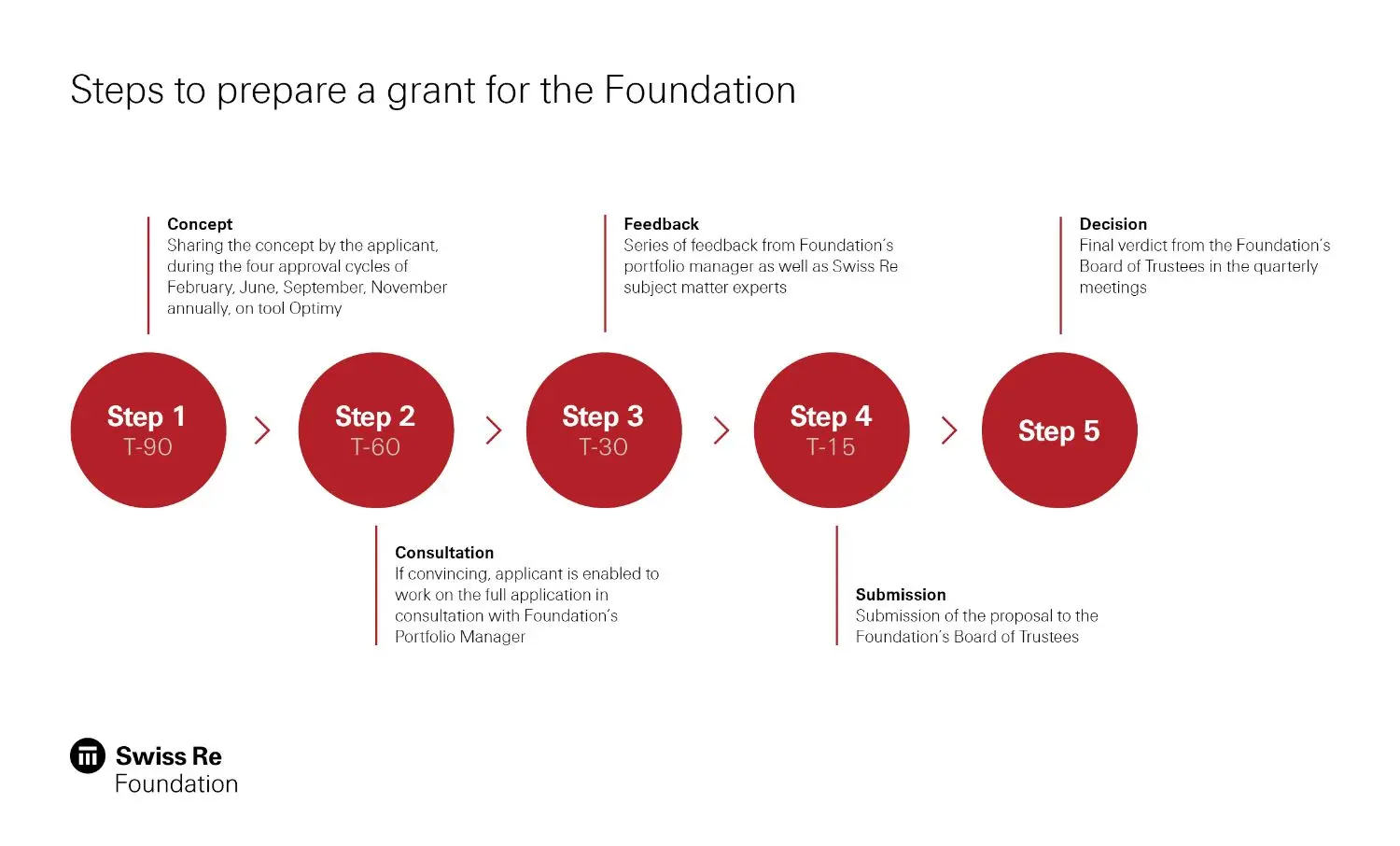 Steps to prepare a grant for the Foundation

Concept
Sharing the concept by the applicant, during the four approval cycles of February, June, September, November annually, on tool Optimy

Feedback
Series of feedback from Foundation's portfolio manager as well as Swiss Re subject matter experts

Decision
Final verdict from the Foundation's Board of Trustees in the quarterly meetings

Step 1
T-90

Step 2
T-60

Step 3
T-30

Step 4
T-15

Step 5

Consultation
If convincing, applicant is enabled to work on the full application in consultation with Foundation's Portfolio Manager

Submission
Submission of the proposal to the Foundation's Board of Trustees

Swiss Re
Foundation